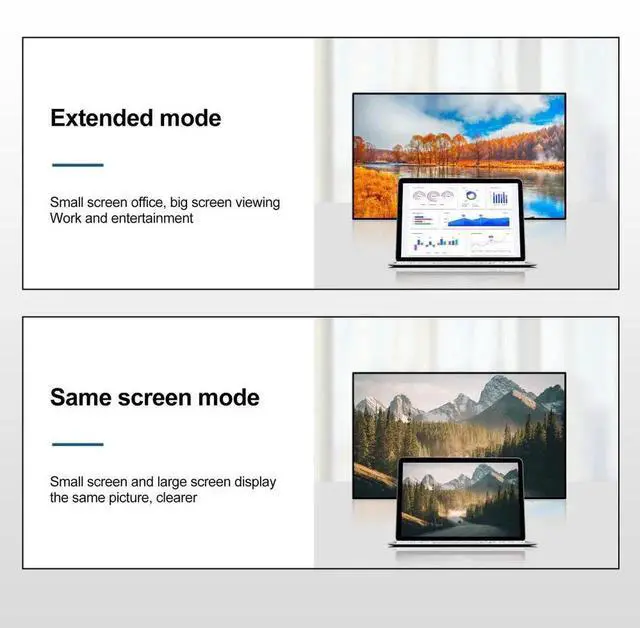 Extended mode

Small screen office, big screen viewing
Work and entertainment

Same screen mode

Small screen and large screen display
the same picture, clearer